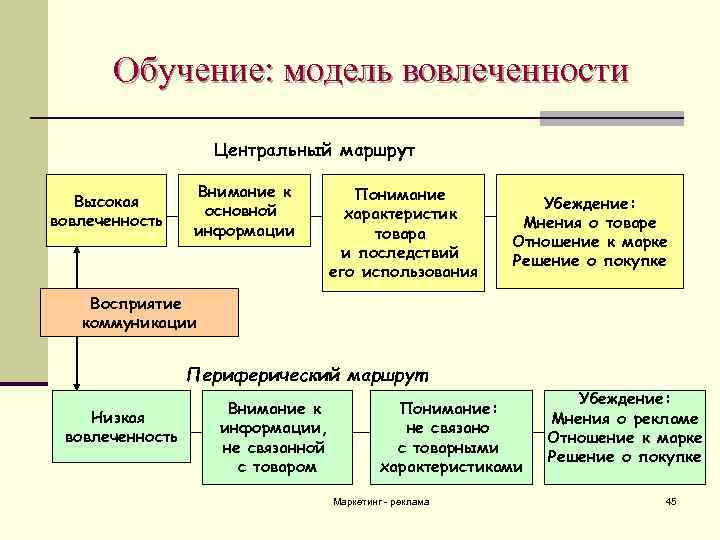 Обучение: модель вовлеченности

Центральный маршрут

Высокая вовлеченность

Внимание к основной информации

Понимание характеристик товара и последствий его использования

Убеждение: Мнения о товаре Отношение к марке Решение о покупке

Восприятие коммуникации

Периферический маршрут

Низкая вовлеченность

Внимание к информации, не связанной с товаром

Понимание: не связано с товарными характеристиками

Убеждение: Мнения о рекламе Отношение к марке Решение о покупке

Маркетинг - реклама

45